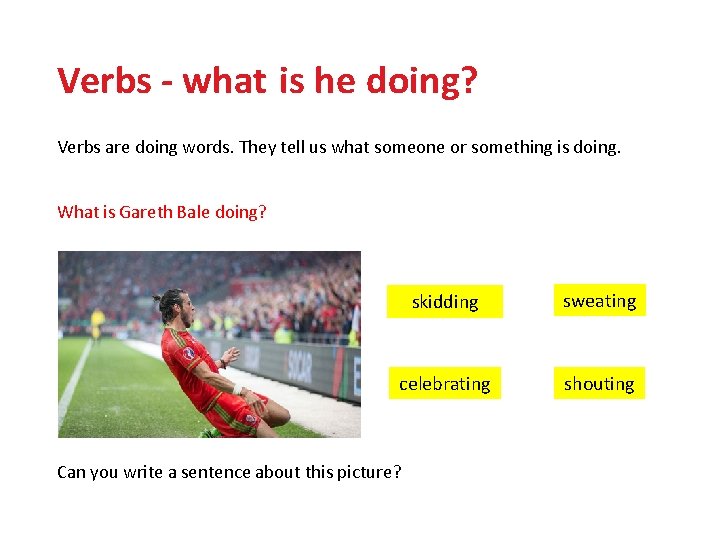 Verbs - what is he doing?

Verbs are doing words. They tell us what someone or something is doing.

What is Gareth Bale doing?

SOCAR

skidding

sweating

celebrating

shouting

Can you write a sentence about this picture?